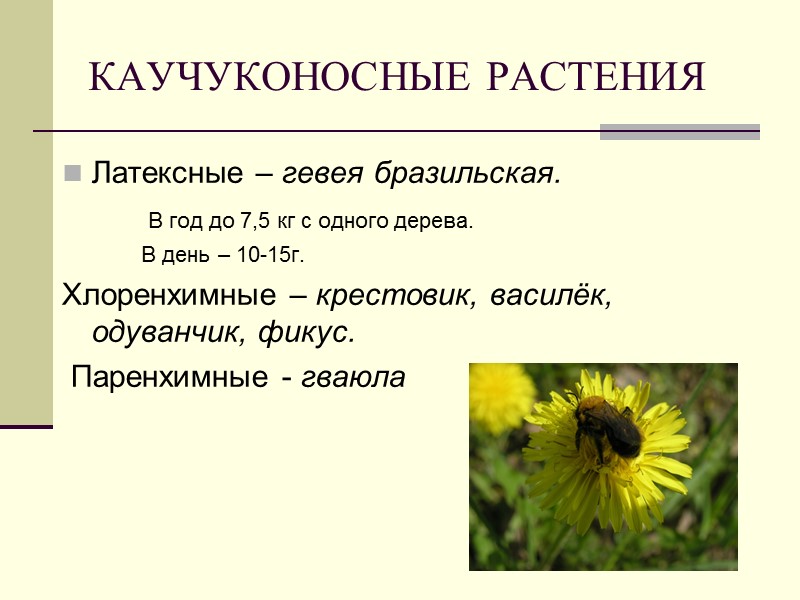 КАУЧУКОНОСНЫЕ РАСТЕНИЯ

Латексные – гевея бразильская.

В год до 7,5 кг с одного дерева.

В день – 10-15г.

Хлоренхимные – крестовик, василёк, одуванчик, фикус.

Паренхимные - гваюла